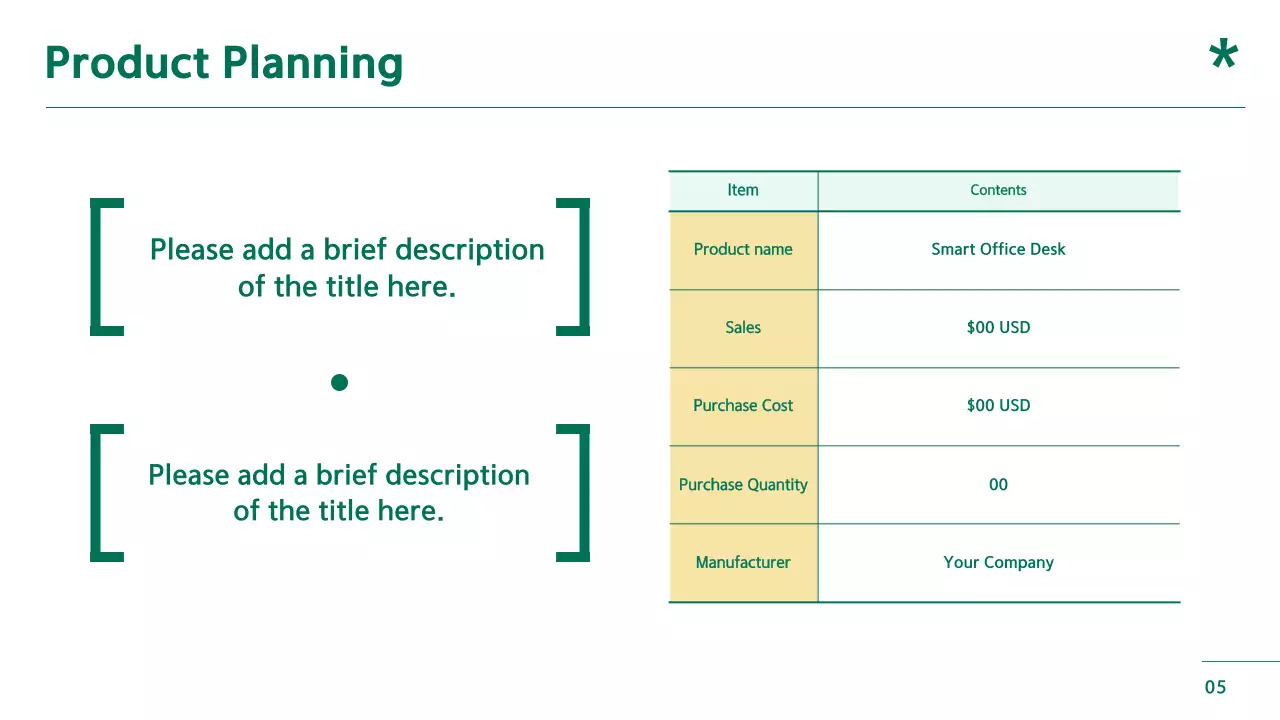 Product Planning

*

Please add a brief description of the title here.

Please add a brief description of the title here.

| Item | Contents |
|---|---|
| Product name | Smart Office Desk |
| Sales | \$00 USD |
| Purchase Cost | \$00 USD |
| Purchase Quantity | 00 |
| Manufacturer | Your Company |

05